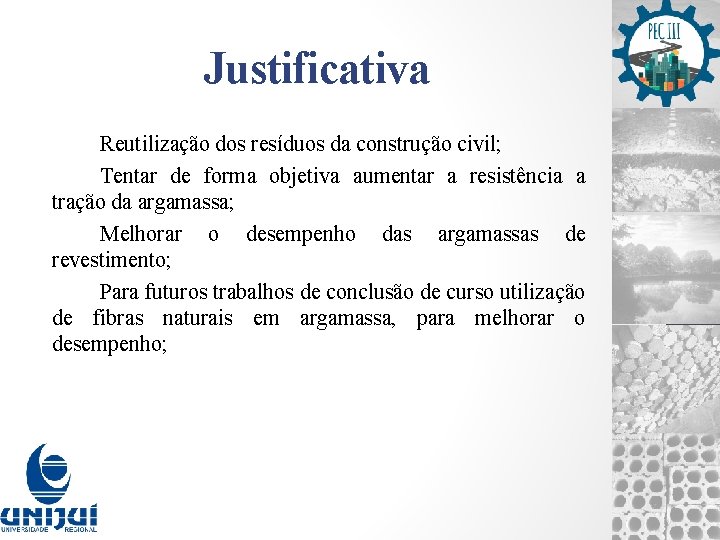 PEC III

Justificativa

Reutilização dos resíduos da construção civil;

Tentar de forma objetiva aumentar a resistência a tração da argamassa;

Melhorar o desempenho das argamassas de revestimento;

Para futuros trabalhos de conclusão de curso utilização de fibras naturais em argamassa, para melhorar o desempenho;

UNIJUÍ
UNIVERSIDADE REGIONAL